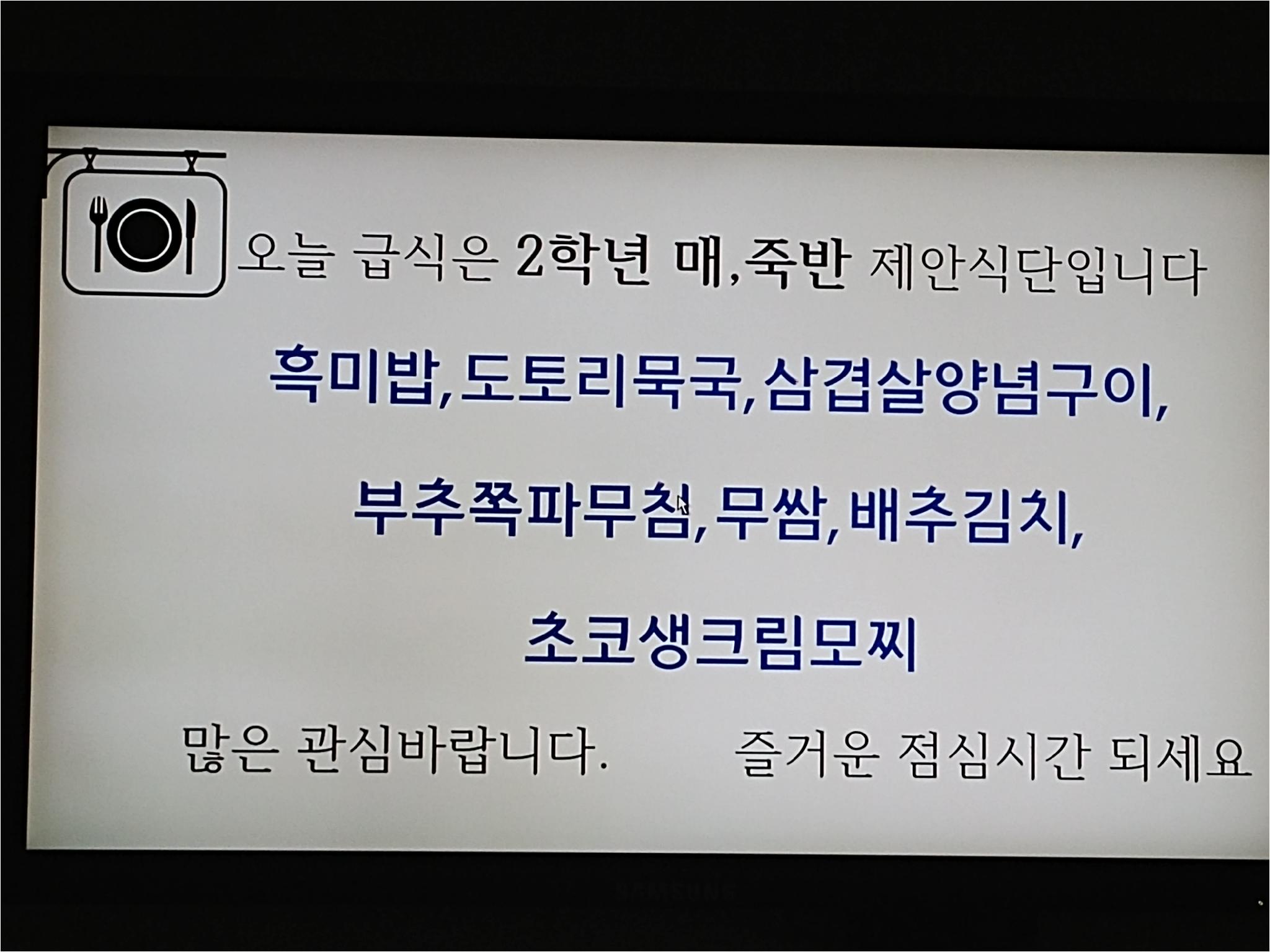 오늘 급식은 2학년 매,죽반 제안식단입니다

흑미밥,도토리묵국,삼겹살양념구이,

부추쪽파무침,무쌈,배추김치,

초코생크림모찌

많은 관심바랍니다.　　즐거운 점심시간 되세요

SAMSUNG